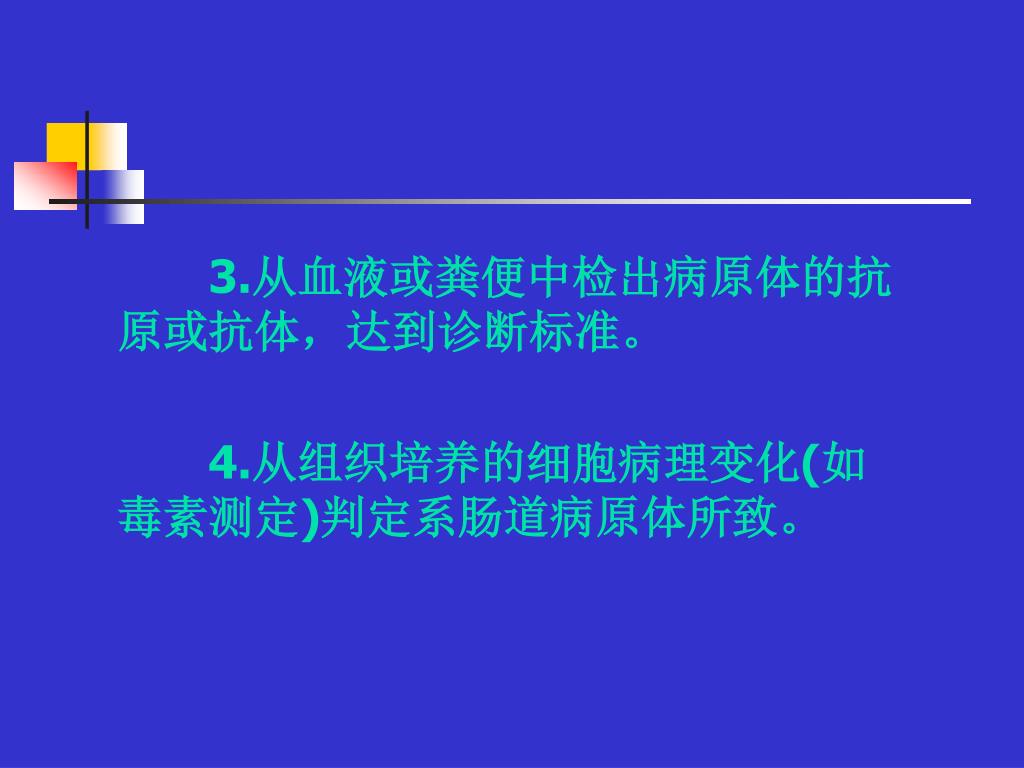 3.从血液或粪便中检出病原体的抗原或抗体，达到诊断标准。

4.从组织培养的细胞病理变化(如毒素测定)判定系肠道病原体所致。